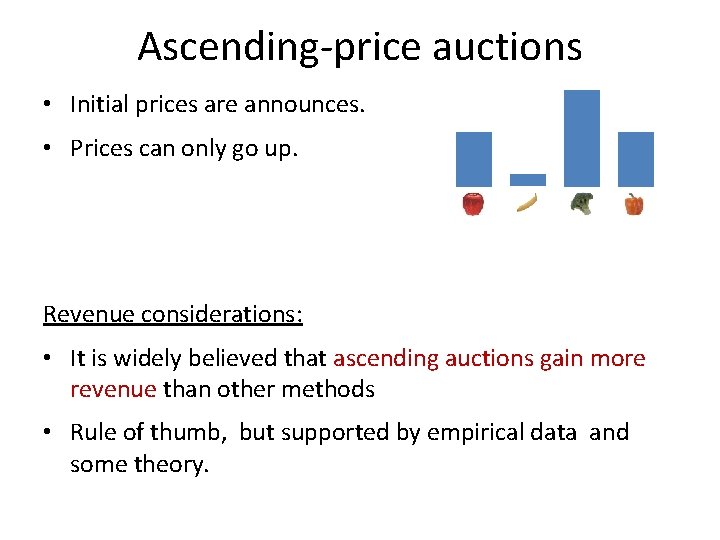 Ascending-price auctions

• Initial prices are announces.
• Prices can only go up.

Revenue considerations:

• It is widely believed that ascending auctions gain more revenue than other methods
• Rule of thumb, but supported by empirical data and some theory.